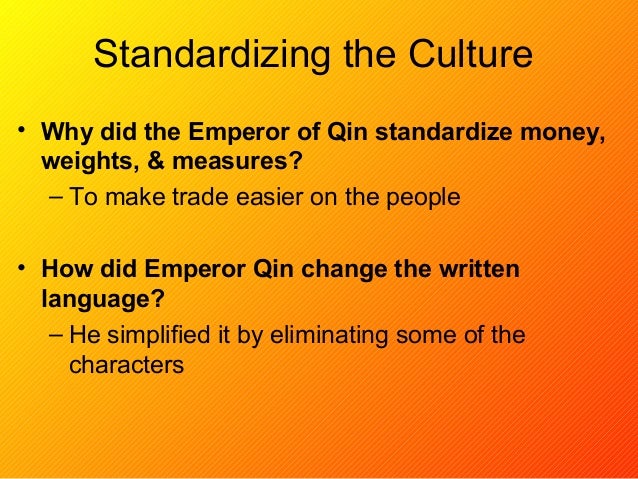 Standardizing the Culture

• Why did the Emperor of Qin standardize money, weights, & measures?
– To make trade easier on the people

• How did Emperor Qin change the written language?
– He simplified it by eliminating some of the characters